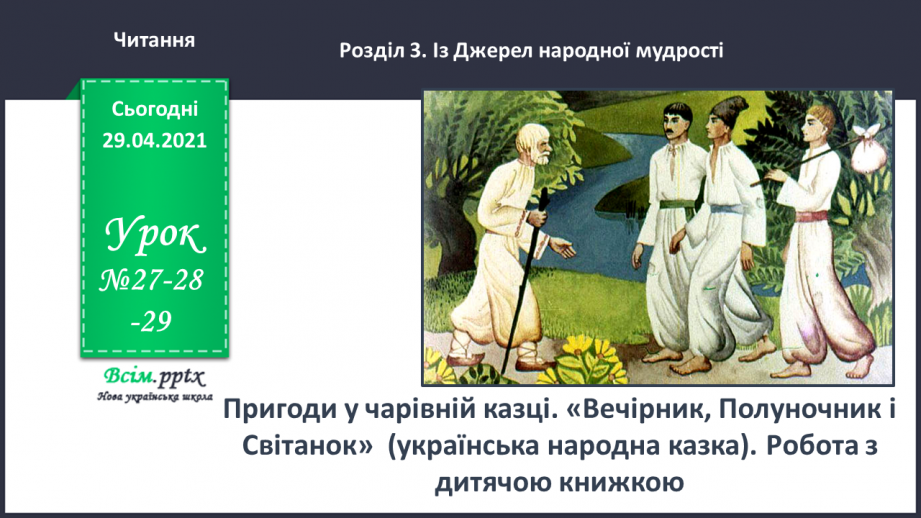 Читання

Розділ 3. Із Джерел народної мудрості

Сьогодні
29.04.2021

Урок
№27-28
-29

Всім.pptx
Нова українська школа

Пригоди у чарівній казці. «Вечірник, Полуночник і Світанок» (українська народна казка). Робота з дитячою книжкою